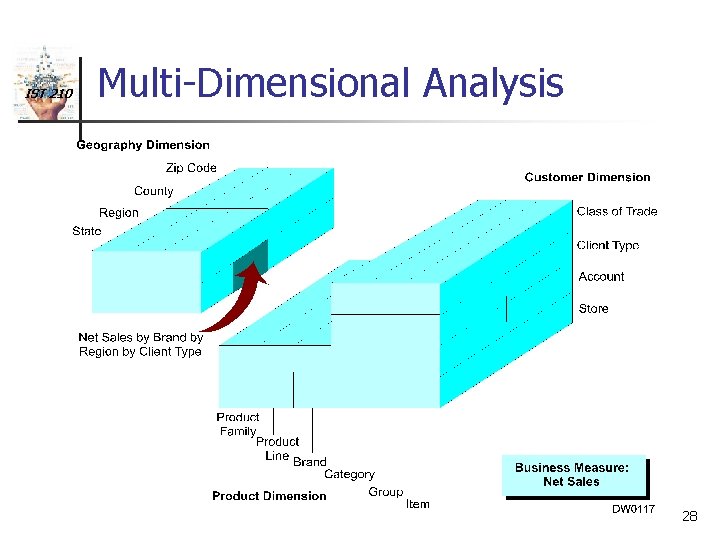 IST 210

Multi-Dimensional Analysis

Geography Dimension

Zip Code

County

Region

State

Customer Dimension

Class of Trade

Client Type

Account

Store

Net Sales by Brand by Region by Client Type

Product Family

Product Line

Brand

Category

Group

Item

Product Dimension

Business Measure: Net Sales

DW0117

28